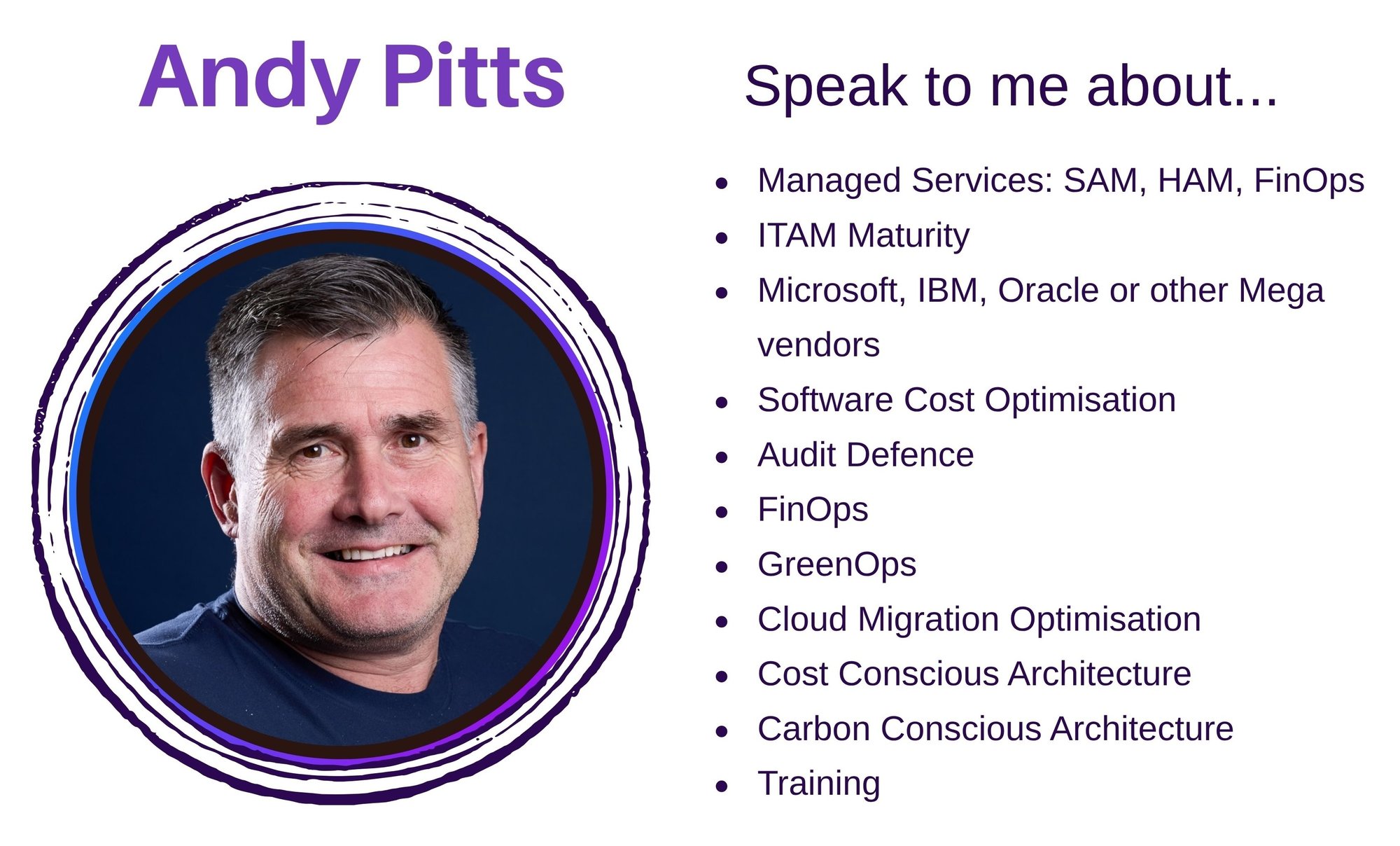 Andy Pitts

Speak to me about...

- Managed Services: SAM, HAM, FinOps
- ITAM Maturity
- Microsoft, IBM, Oracle or other Mega vendors
- Software Cost Optimisation
- Audit Defence
- FinOps
- GreenOps
- Cloud Migration Optimisation
- Cost Conscious Architecture
- Carbon Conscious Architecture
- Training